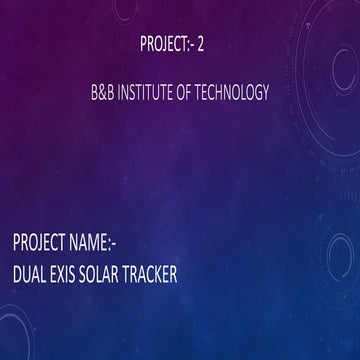 PROJECT:- 2

B&B INSTITUTE OF TECHNOLOGY

PROJECT NAME:-
DUAL EXIS SOLAR TRACKER